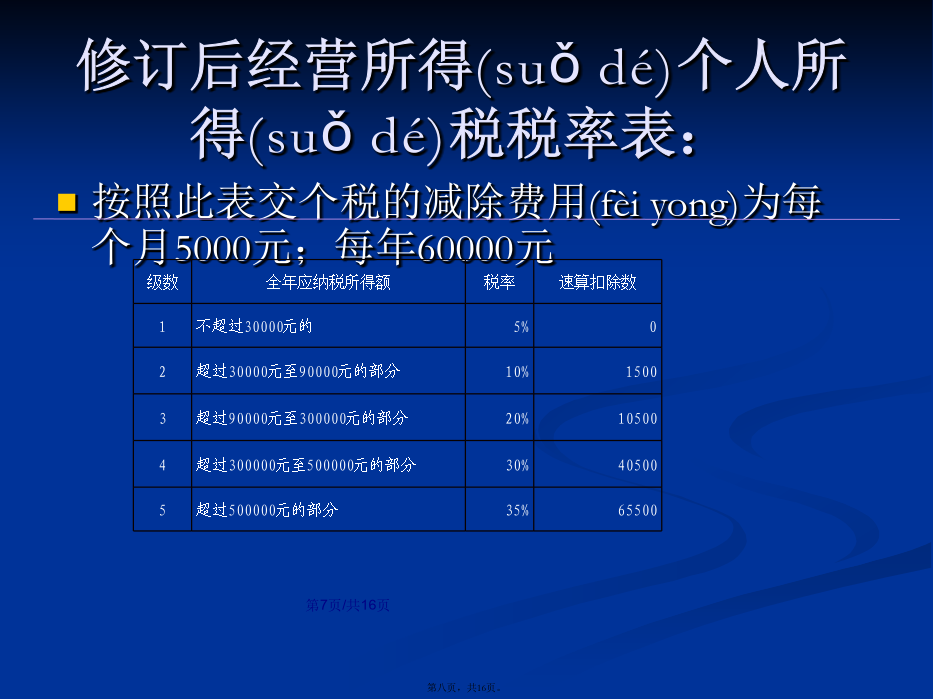 修订后经营所得(suǒ dé)个人所得(suǒ dé)税税率表：

按照此表交个税的减除费用(fèi yong)为每个月5000元；每年60000元

| 级数 | 全年应纳税所得额 | 税率 | 速算扣除数 |
|---|---|---|---|
| 1 | 不超过30000元的 | 5% | 0 |
| 2 | 超过30000元至90000元的部分 | 10% | 1500 |
| 3 | 超过90000元至300000元的部分 | 20% | 10500 |
| 4 | 超过300000元至500000元的部分 | 30% | 40500 |
| 5 | 超过500000元的部分 | 35% | 65500 |

第7页/共16页

第八页，共16页。